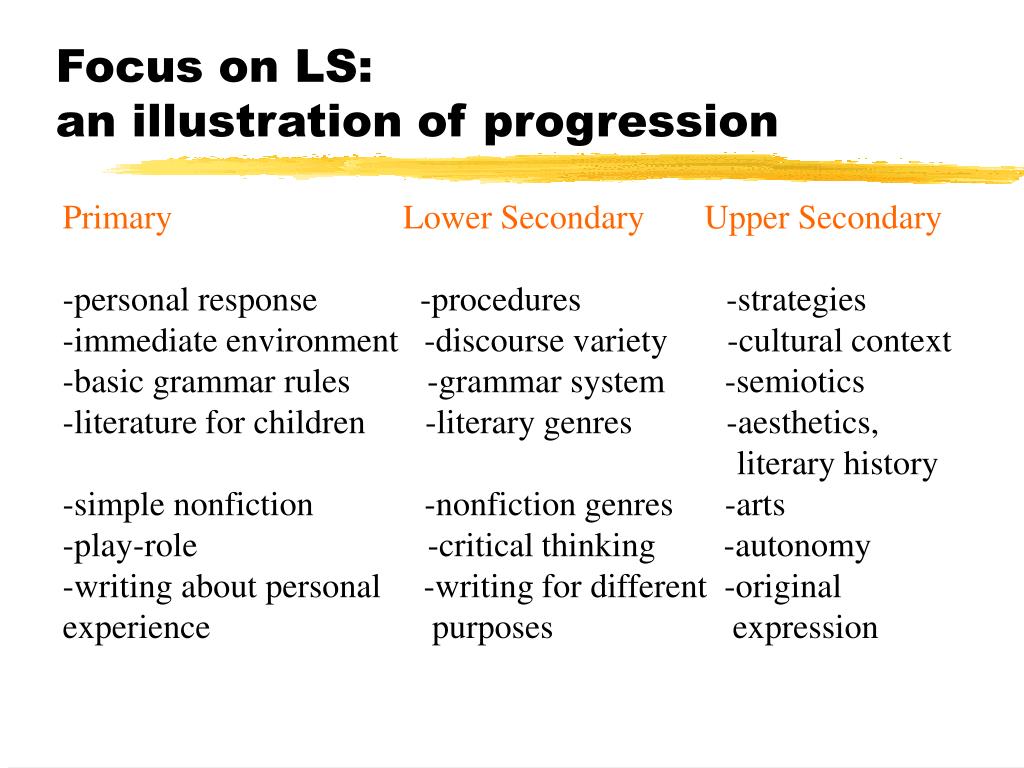 Focus on LS:
an illustration of progression

| Primary | Lower Secondary | Upper Secondary |
|---|---|---|
| -personal response | -procedures | -strategies |
| -immediate environment | -discourse variety | -cultural context |
| -basic grammar rules | -grammar system | -semiotics |
| -literature for children | -literary genres | -aesthetics, literary history |
| -simple nonfiction | -nonfiction genres | -arts |
| -play-role | -critical thinking | -autonomy |
| -writing about personal experience | -writing for different purposes | -original expression |